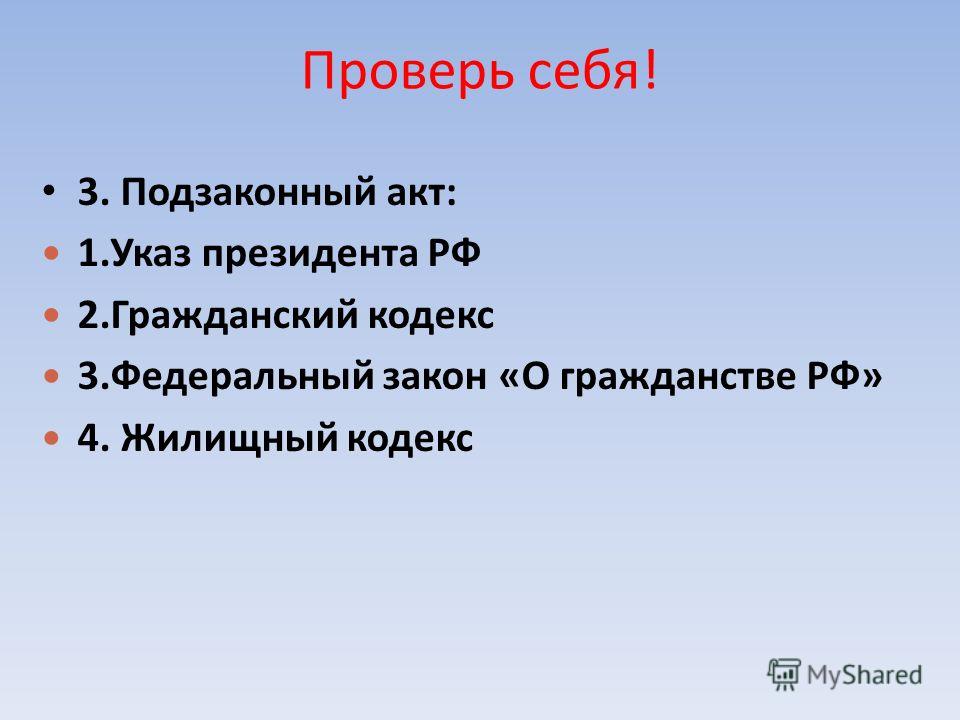 Проверь себя!

• 3. Подзаконный акт:
• 1.Указ президента РФ
• 2.Гражданский кодекс
• 3.Федеральный закон «О гражданстве РФ»
• 4. Жилищный кодекс

MyShared